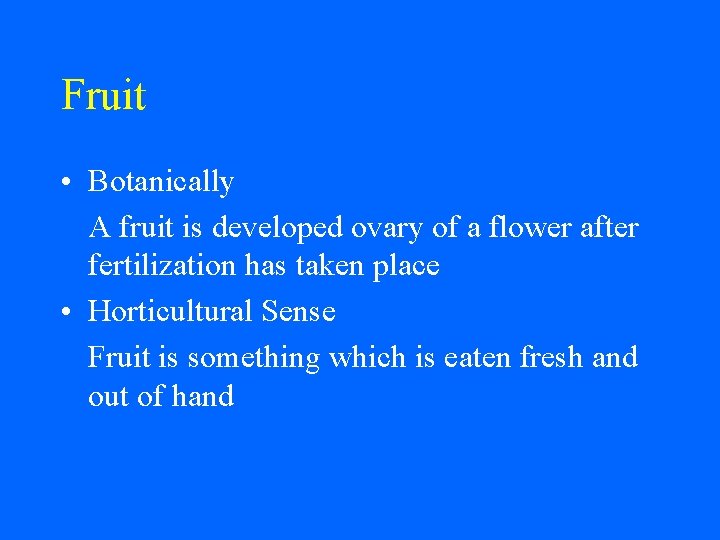 Fruit

• Botanically

A fruit is developed ovary of a flower after fertilization has taken place

• Horticultural Sense

Fruit is something which is eaten fresh and out of hand